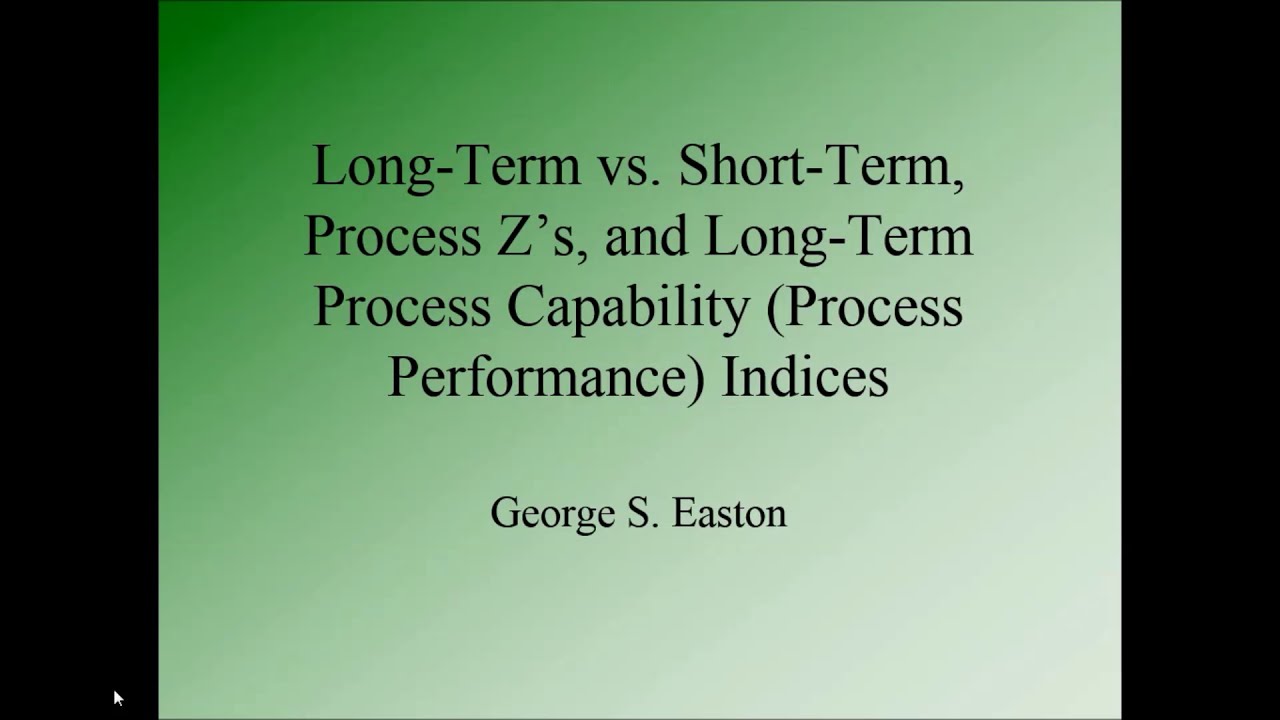 Long-Term vs. Short-Term, Process Z’s, and Long-Term Process Capability (Process Performance) Indices

George S. Easton